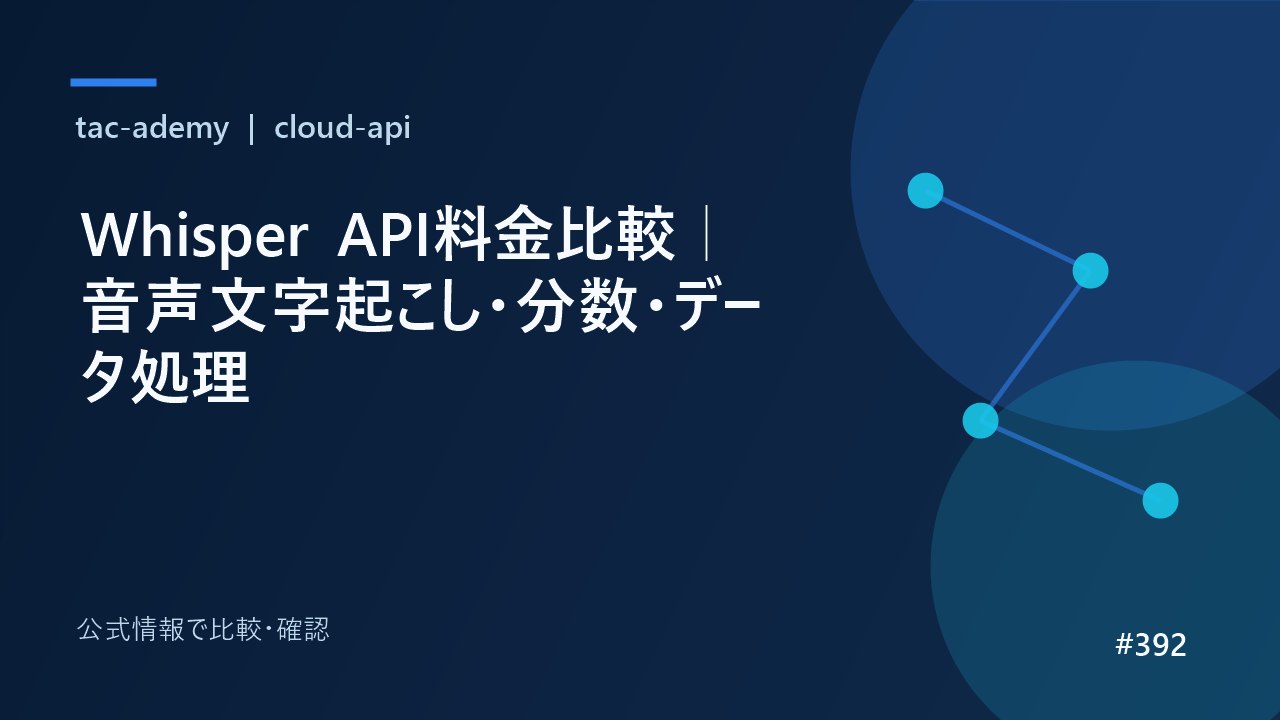 tac-ademy | cloud-api

Whisper API料金比較｜音声文字起こし・分数・データ処理

公式情報で比較・確認

#392